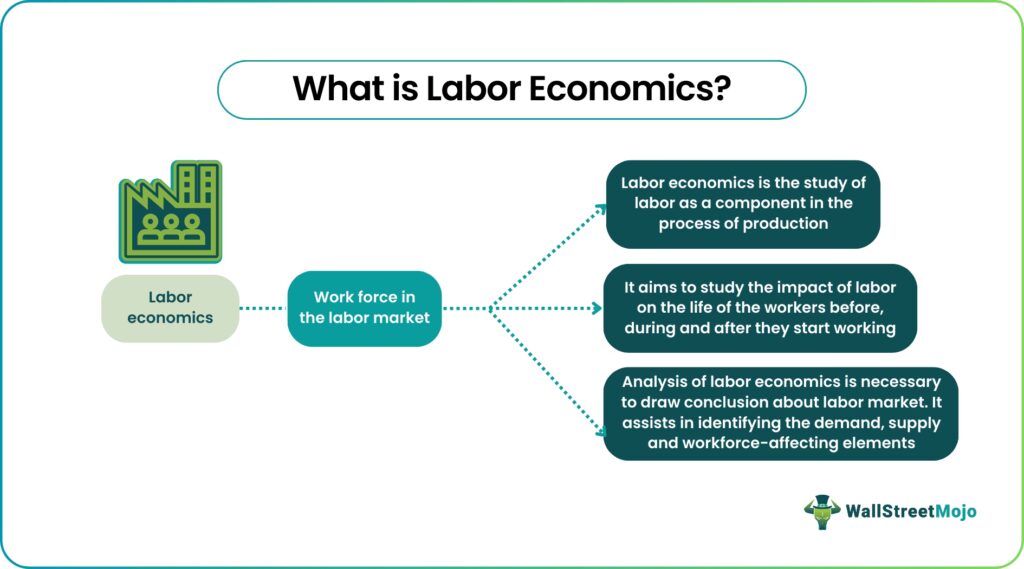 What is Labor Economics?

Labor economics

Work force in the labor market

Labor economics is the study of labor as a component in the process of production

It aims to study the impact of labor on the life of the workers before, during and after they start working

Analysis of labor economics is necessary to draw conclusion about labor market. It assists in identifying the demand, supply and workforce-affecting elements

WallStreetMojo